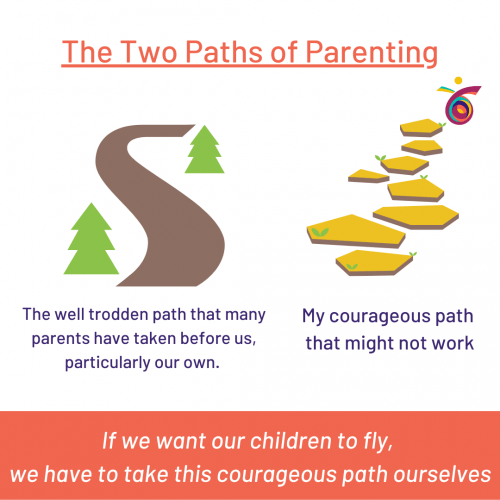 The Two Paths of Parenting

The well trodden path that many parents have taken before us, particularly our own.

My courageous path that might not work

If we want our children to fly, we have to take this courageous path ourselves